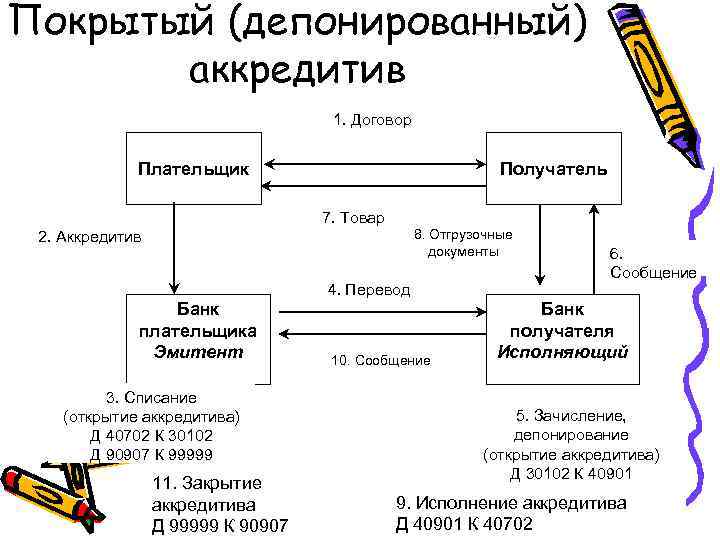 Покрытый (депонированный) аккредитив

1. Договор

Плательщик

Получатель

7. Товар

2. Аккредитив

8. Отгрузочные документы

6. Сообщение

4. Перевод

Банк плательщика Эмитент

Банк получателя Исполняющий

10. Сообщение

3. Списание (открытие аккредитива) Д 40702 К 30102 Д 90907 К 99999

5. Зачисление, депонирование (открытие аккредитива) Д 30102 К 40901

11. Закрытие аккредитива Д 99999 К 90907

9. Исполнение аккредитива Д 40901 К 40702